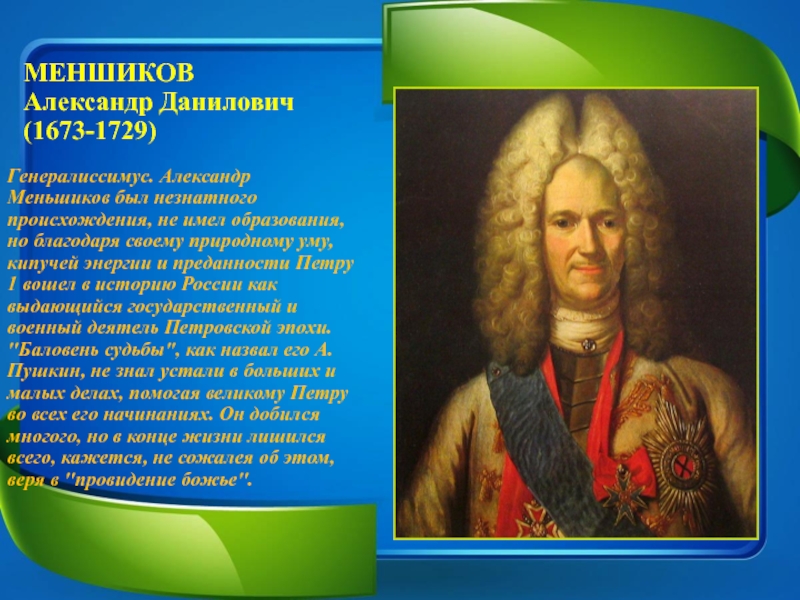 МЕНШИКОВ
Александр Данилович
(1673-1729)

Генералиссимус. Александр Меньшиков был незнатного происхождения, не имел образования, но благодаря своему природному уму, кипучей энергии и преданности Петру 1 вошел в историю России как выдающийся государственный и военный деятель Петровской эпохи. "Баловень судьбы", как назвал его А. Пушкин, не знал устали в больших и малых делах, помогая великому Петру во всех его начинаниях. Он добился многого, но в конце жизни лишился всего, кажется, не сожалея об этом, веря в "провидение божье".